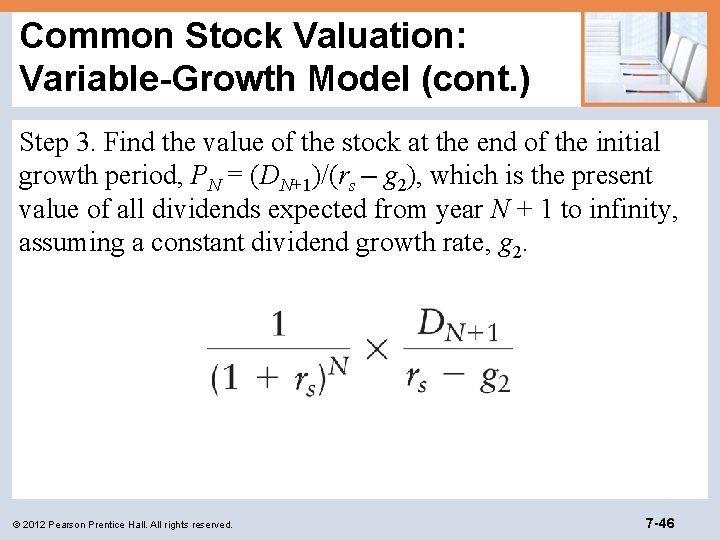 Common Stock Valuation: Variable-Growth Model (cont.)

Step 3. Find the value of the stock at the end of the initial growth period, $P_N = (D_{N+1})/(r_s - g_2)$, which is the present value of all dividends expected from year $N + 1$ to infinity, assuming a constant dividend growth rate, $g_2$.

$\frac{1}{(1 + r_s)^N} \times \frac{D_{N+1}}{r_s - g_2}$

© 2012 Pearson Prentice Hall. All rights reserved.

7-46